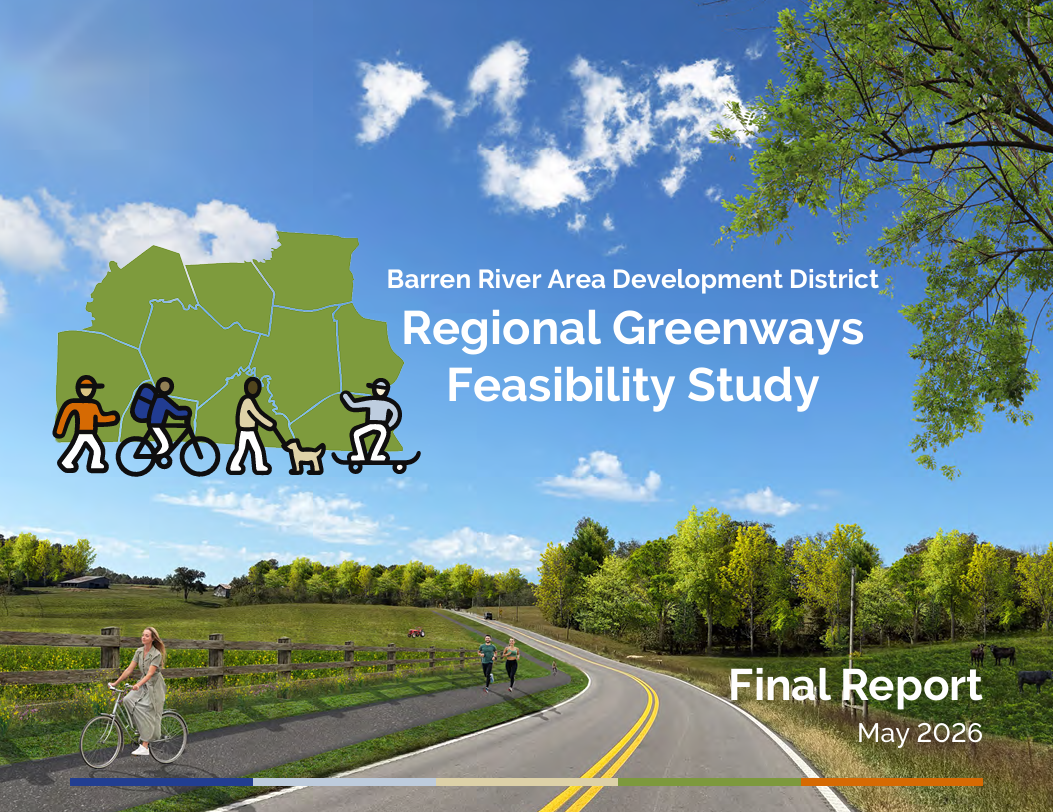 Barren River Area Development District
Regional Greenways Feasibility Study

Final Report
May 2026